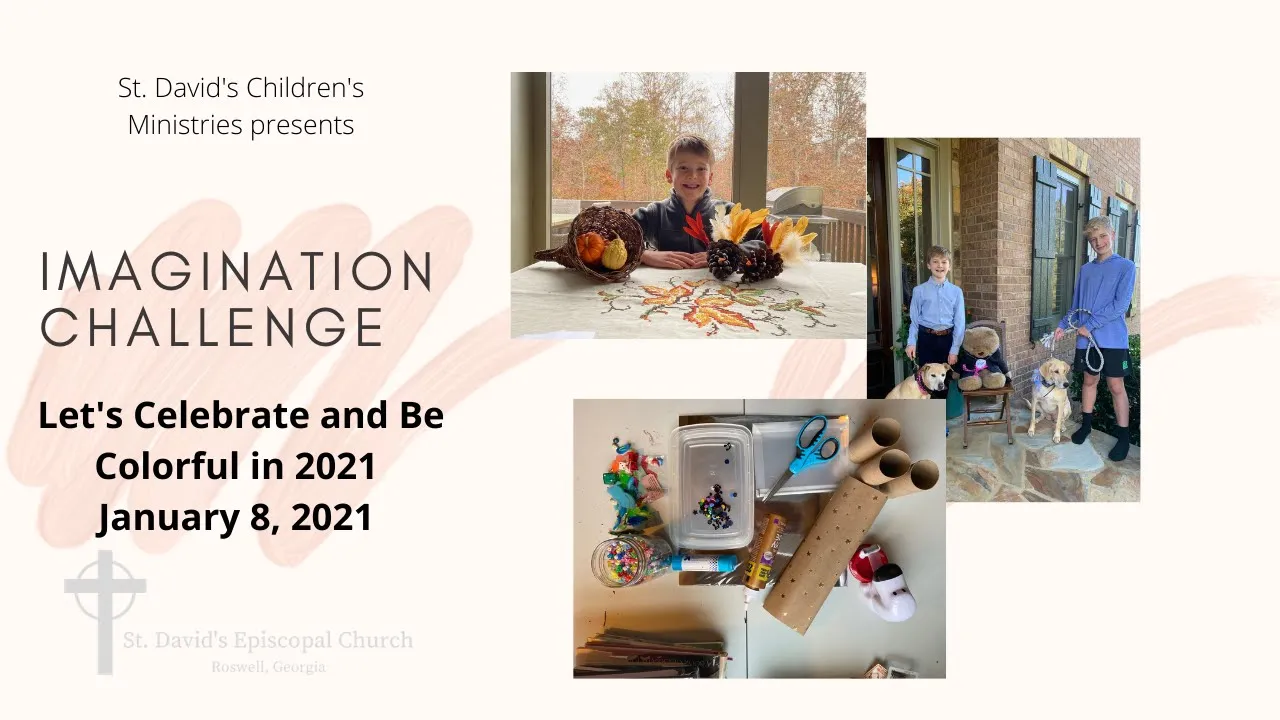 St. David's Children's Ministries presents

IMAGINATION CHALLENGE

Let's Celebrate and Be Colorful in 2021
January 8, 2021

St. David's Episcopal Church
Roswell, Georgia